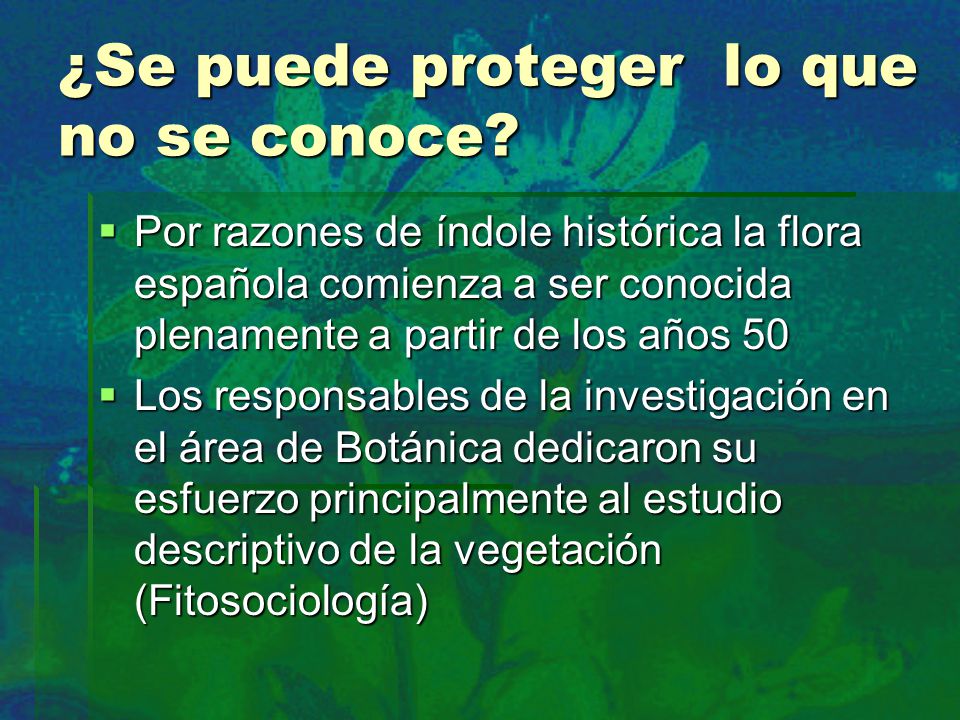 ¿Se puede proteger lo que no se conoce?

▪ Por razones de índole histórica la flora española comienza a ser conocida plenamente a partir de los años 50

▪ Los responsables de la investigación en el área de Botánica dedicaron su esfuerzo principalmente al estudio descriptivo de la vegetación (Fitosociología)